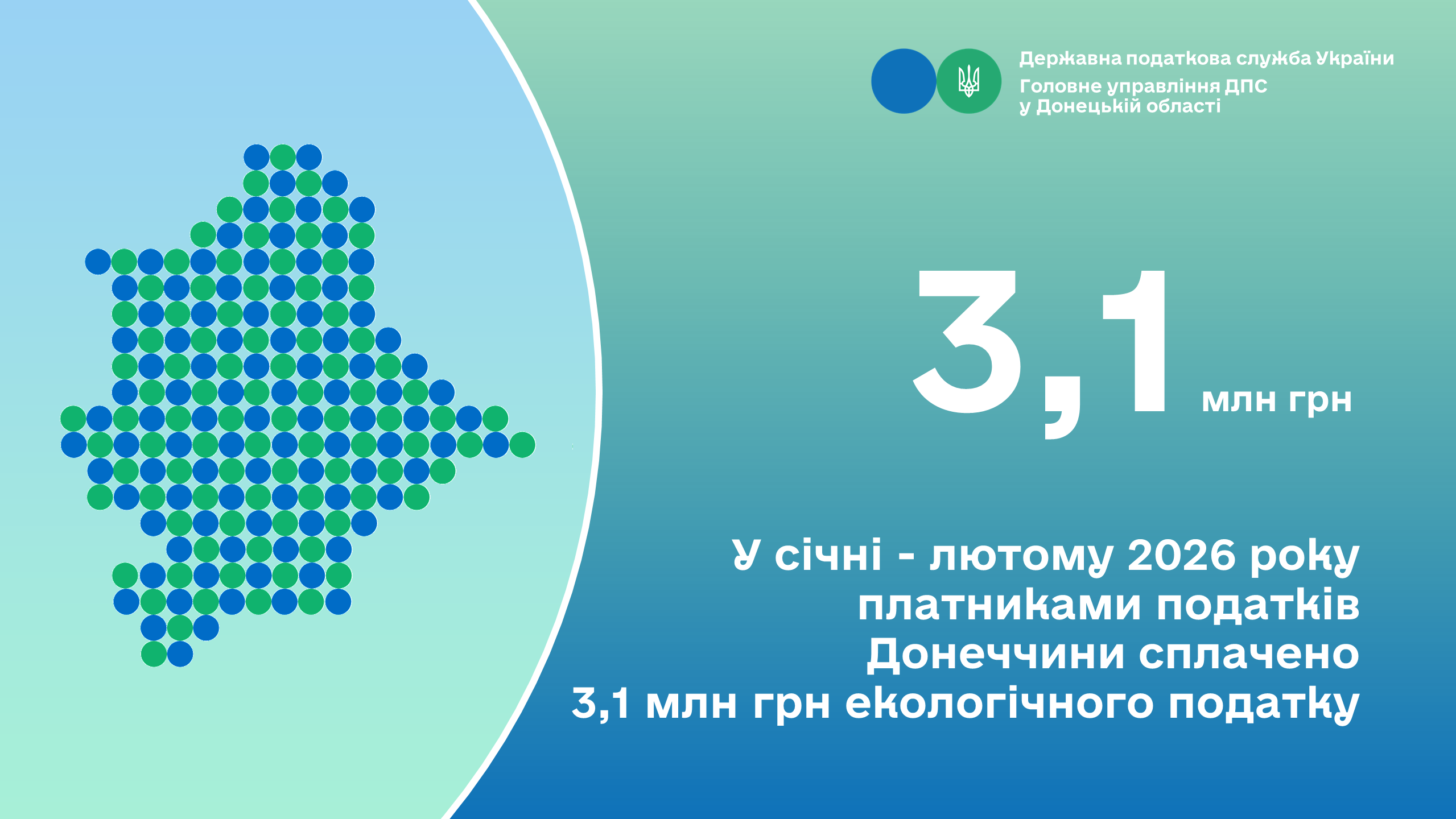 Державна податкова служба України
Головне управління ДПС у Донецькій області

3,1 млн грн

У січні - лютому 2026 року платниками податків Донеччини сплачено 3,1 млн грн екологічного податку